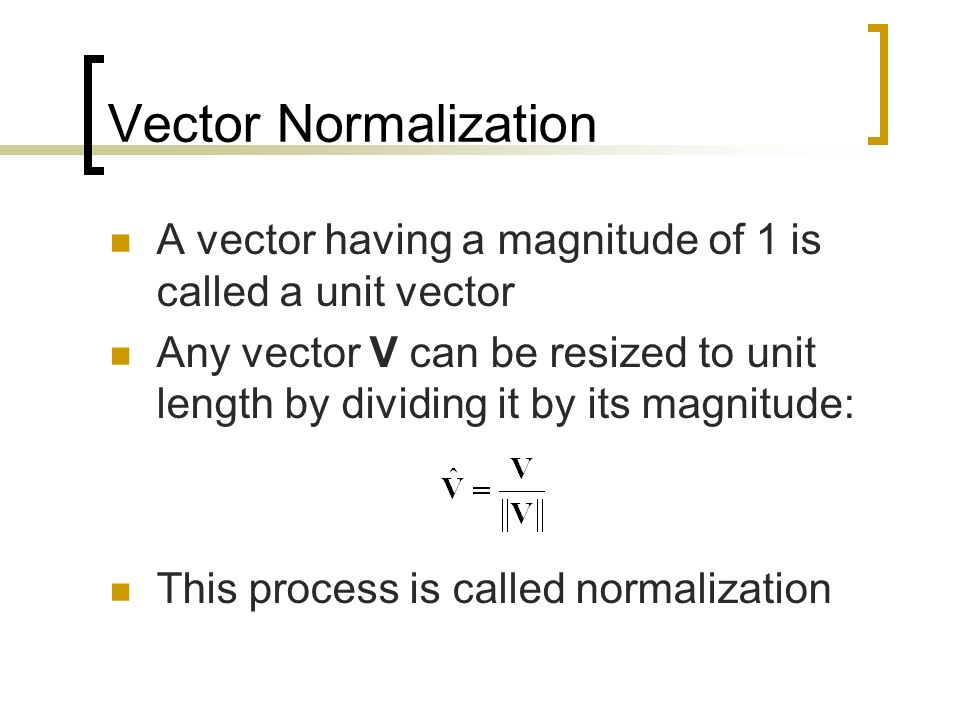 Vector Normalization

A vector having a magnitude of 1 is called a unit vector

Any vector **V** can be resized to unit length by dividing it by its magnitude:

$\hat{\mathbf{V}} = \frac{\mathbf{V}}{\|\mathbf{V}\|}$

This process is called normalization